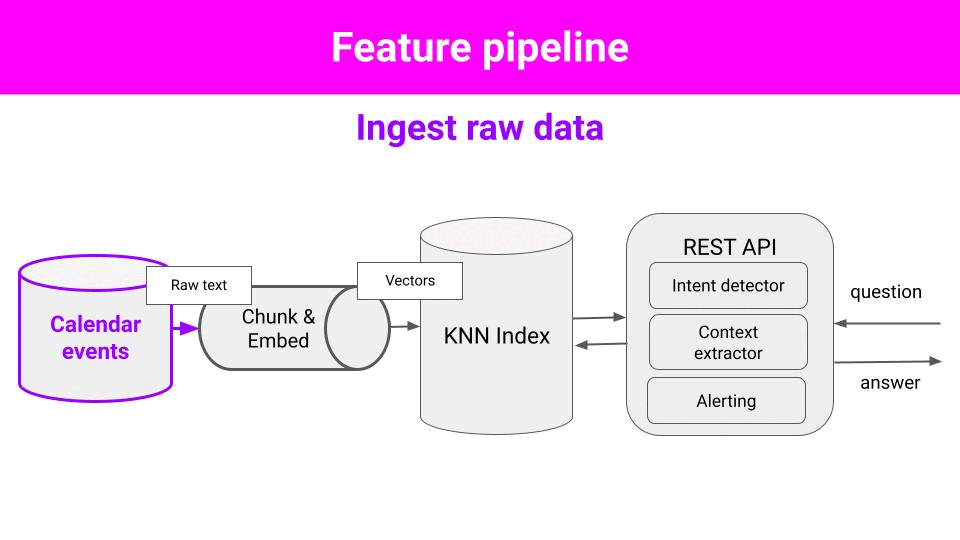 Feature pipeline

Ingest raw data

Calendar events

Raw text

Chunk & Embed

Vectors

KNN Index

REST API

Intent detector

Context extractor

Alerting

question

answer